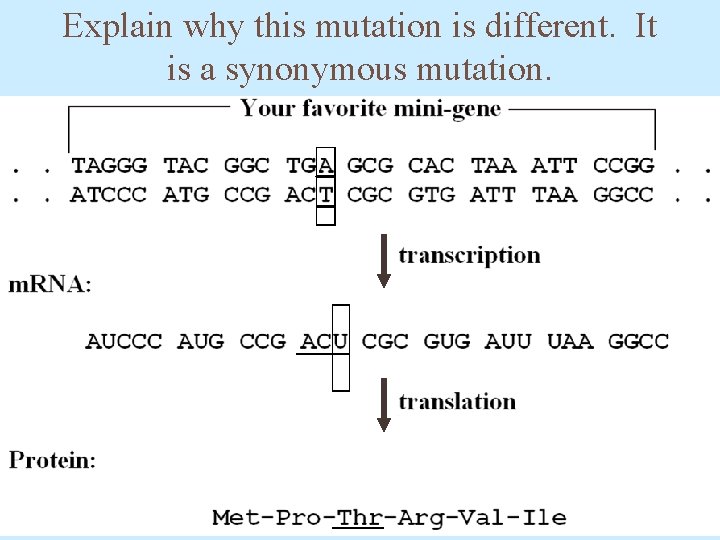 Explain why this mutation is different. It is a synonymous mutation.

Your favorite mini-gene

. . TAGGG TAC GGC TGA GCG CAC TAA ATT CCGG . .
. . ATCCC ATG CCG ACT CGC GTG ATT TAA GGCC . .

transcription

mRNA:

AUCCC AUG CCG ACU CGC GUG AUU UAA GGCC

translation

Protein:

Met-Pro-Thr-Arg-Val-Ile